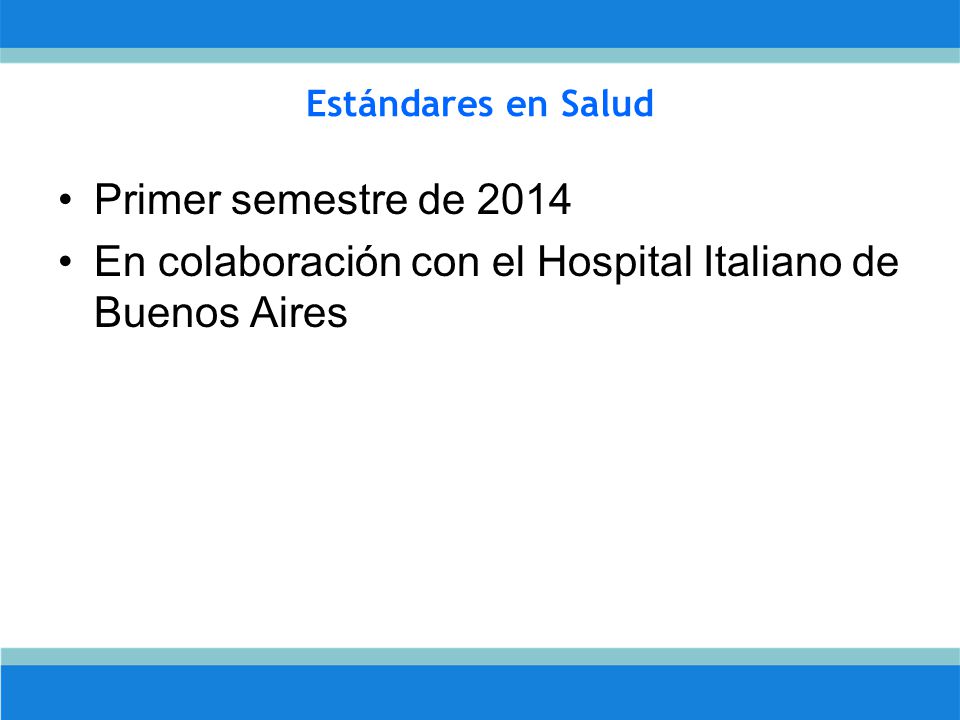 Estándares en Salud

• Primer semestre de 2014
• En colaboración con el Hospital Italiano de Buenos Aires